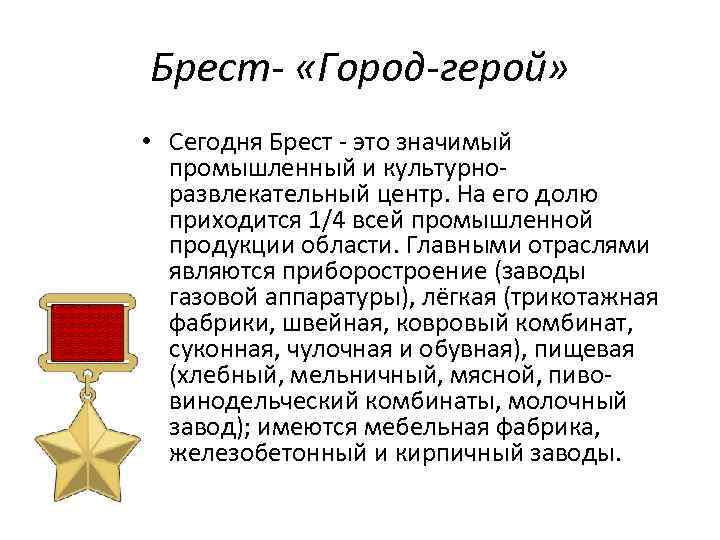 Брест- «Город-герой»

• Сегодня Брест - это значимый промышленный и культурно-развлекательный центр. На его долю приходится 1/4 всей промышленной продукции области. Главными отраслями являются приборостроение (заводы газовой аппаратуры), лёгкая (трикотажная фабрики, швейная, ковровый комбинат, суконная, чулочная и обувная), пищевая (хлебный, мельничный, мясной, пиво-винодельческий комбинаты, молочный завод); имеются мебельная фабрика, железобетонный и кирпичный заводы.